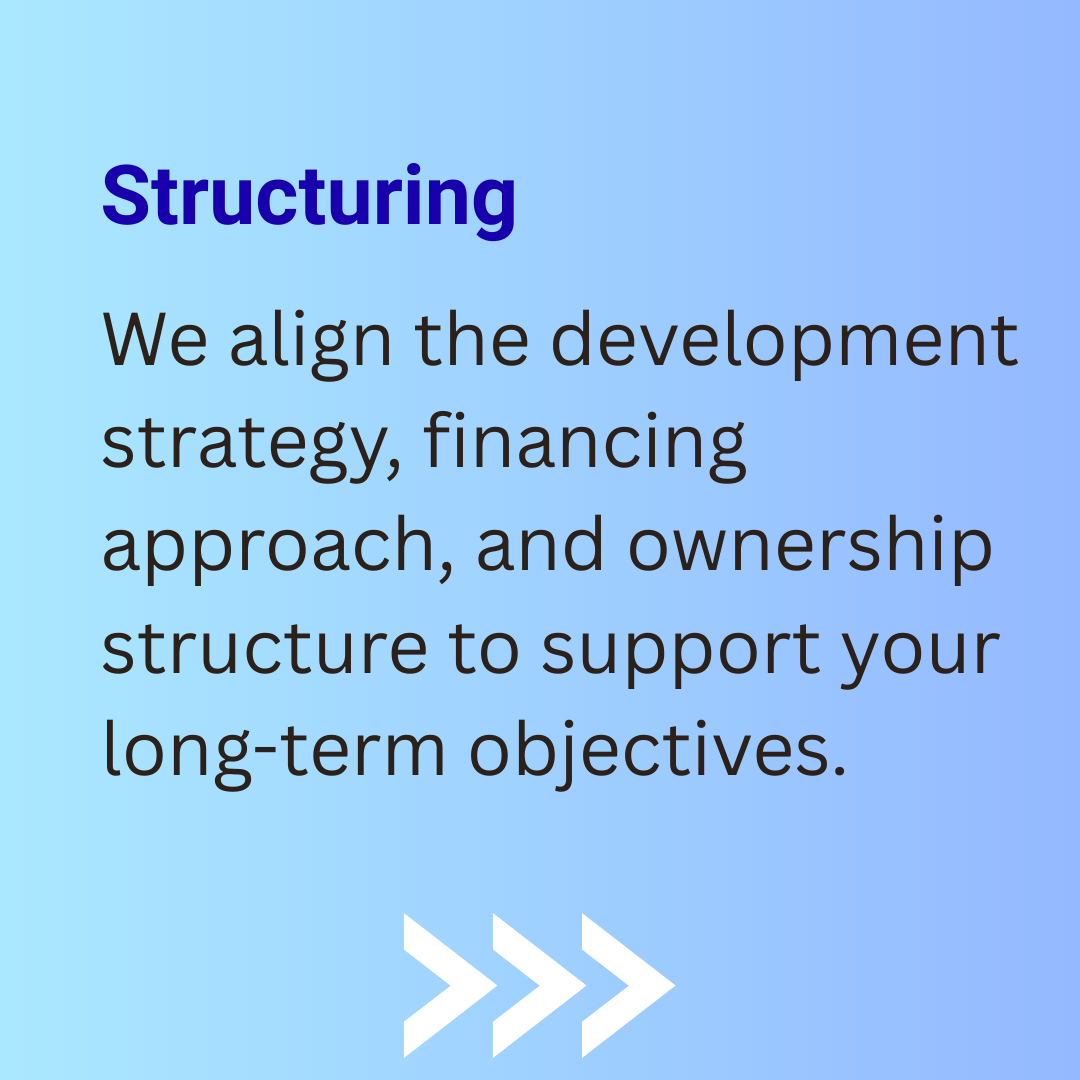 Structuring

We align the development strategy, financing approach, and ownership structure to support your long-term objectives.